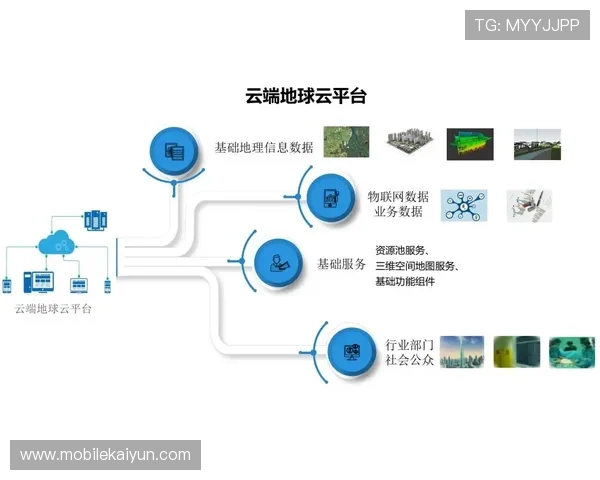 TG: MYYJJPP

云端地球云平台

基础地理信息数据

物联网数据
业务数据

基础服务

资源池服务、
三维空间地图服务、
基础功能组件

行业部门
社会公众

云端地球云平台

www.mobilekaiyun.com